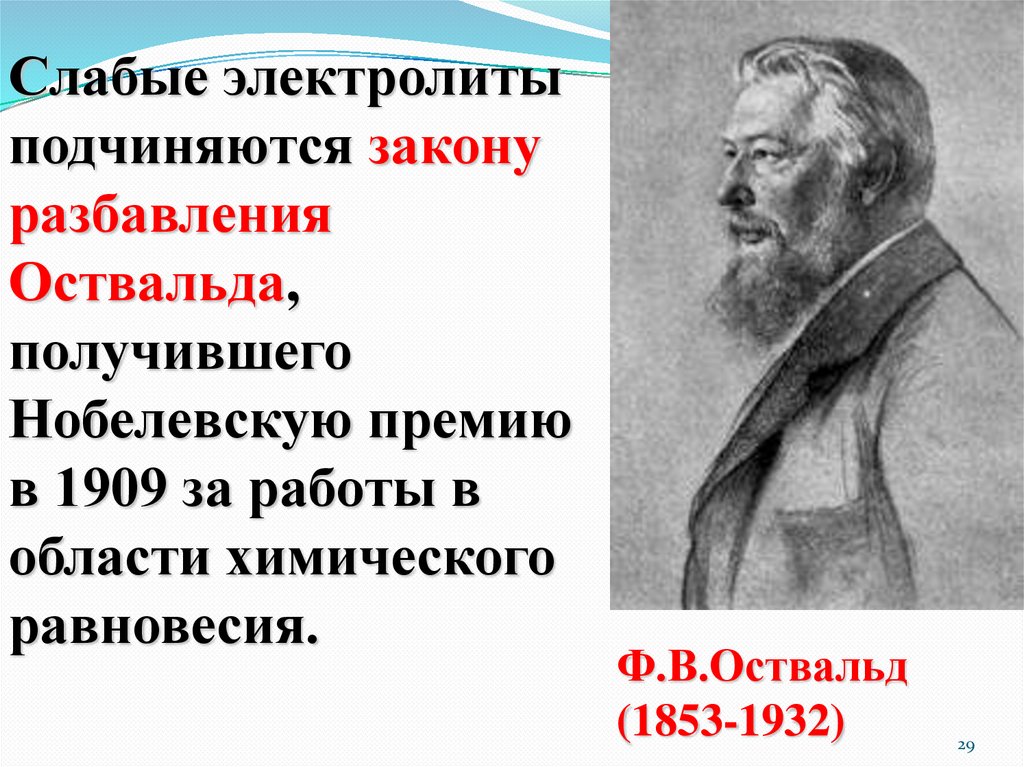 Слабые электролиты подчиняются закону разбавления Оствальда, получившего Нобелевскую премию в 1909 за работы в области химического равновесия.

Ф.В.Оствальд (1853-1932)

29